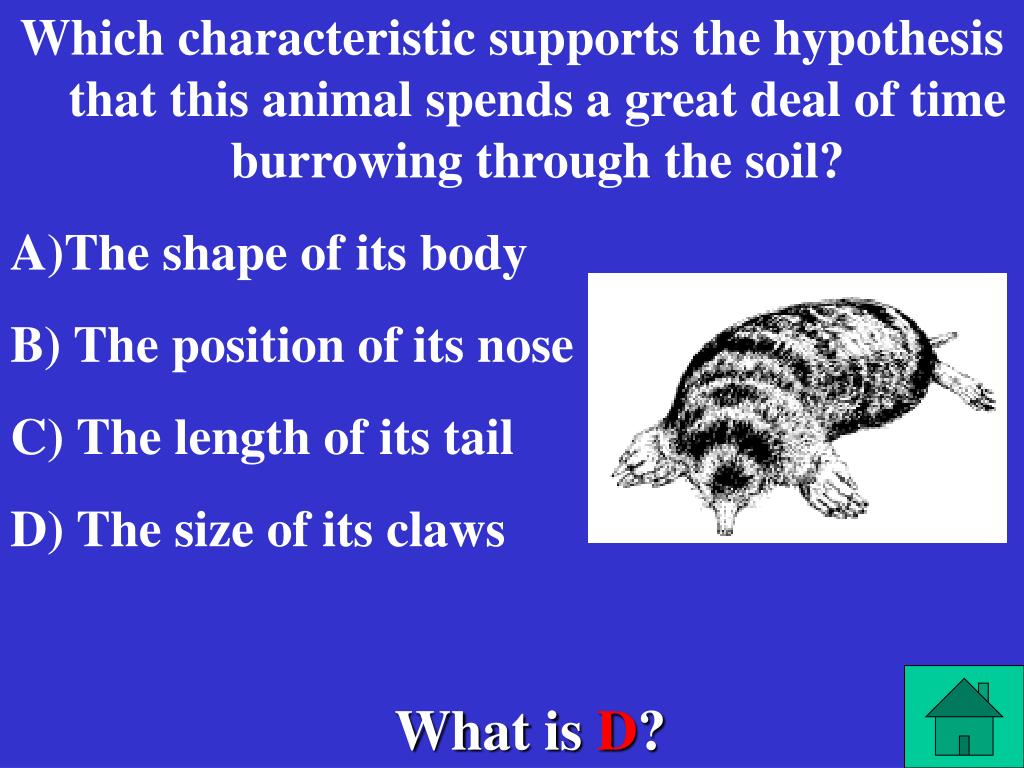 Which characteristic supports the hypothesis that this animal spends a great deal of time burrowing through the soil?

A)The shape of its body

B) The position of its nose

C) The length of its tail

D) The size of its claws

What is D?